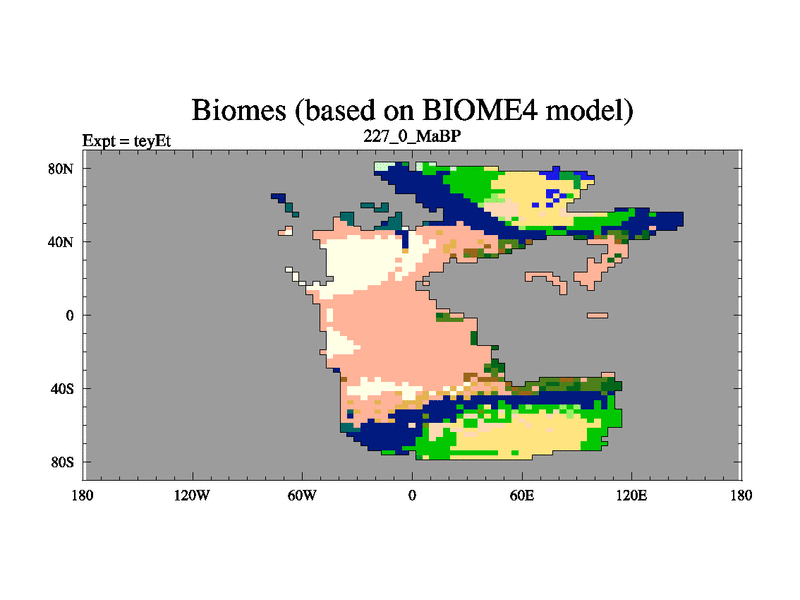 Biomes (based on BIOME4 model)

Expt = teyEt

227_0_MaBP

80N
40N
0
40S
80S

180
120W
60W
0
60E
120E
180